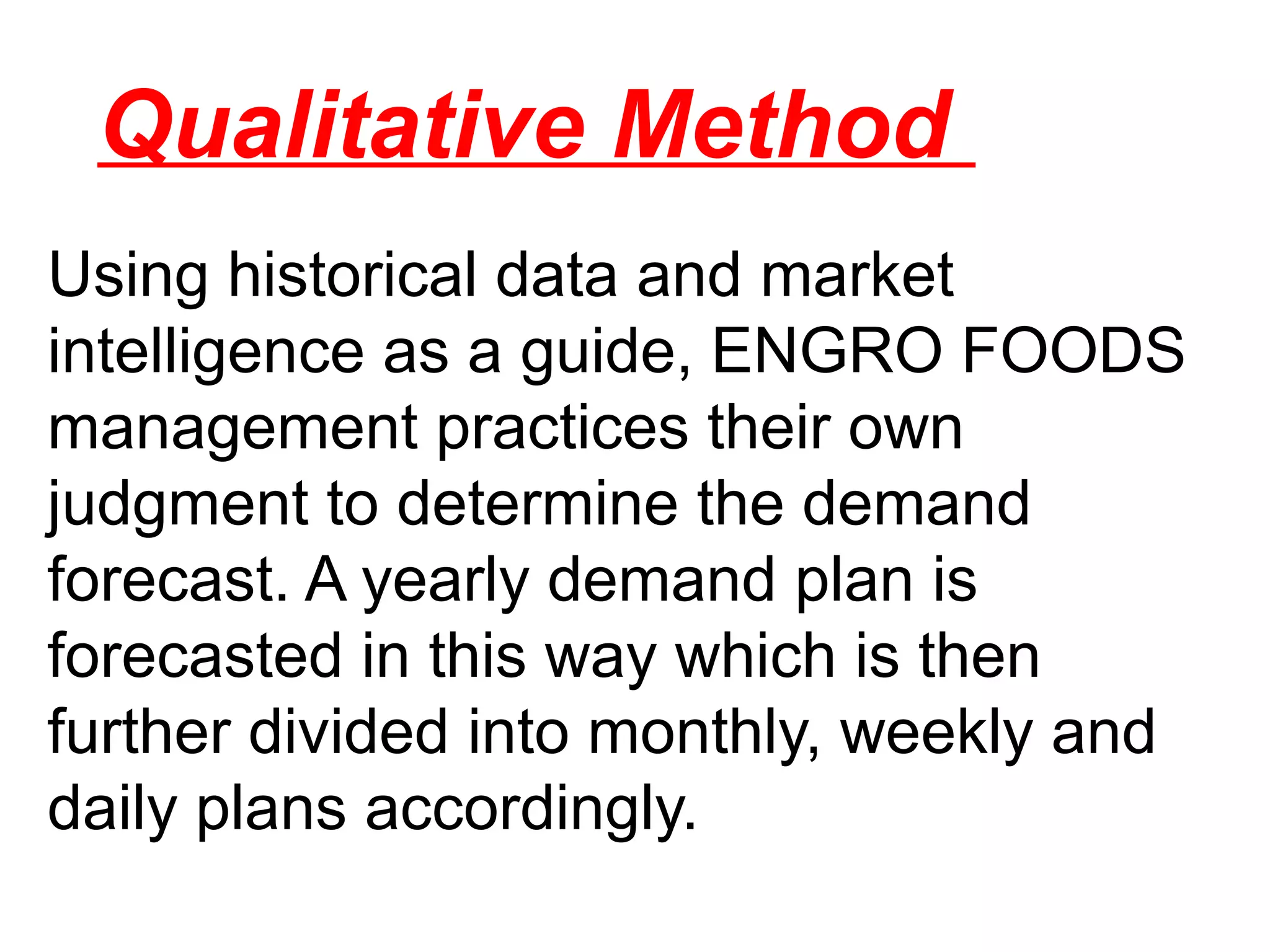 Qualitative Method

Using historical data and market intelligence as a guide, ENGRO FOODS management practices their own judgment to determine the demand forecast. A yearly demand plan is forecasted in this way which is then further divided into monthly, weekly and daily plans accordingly.